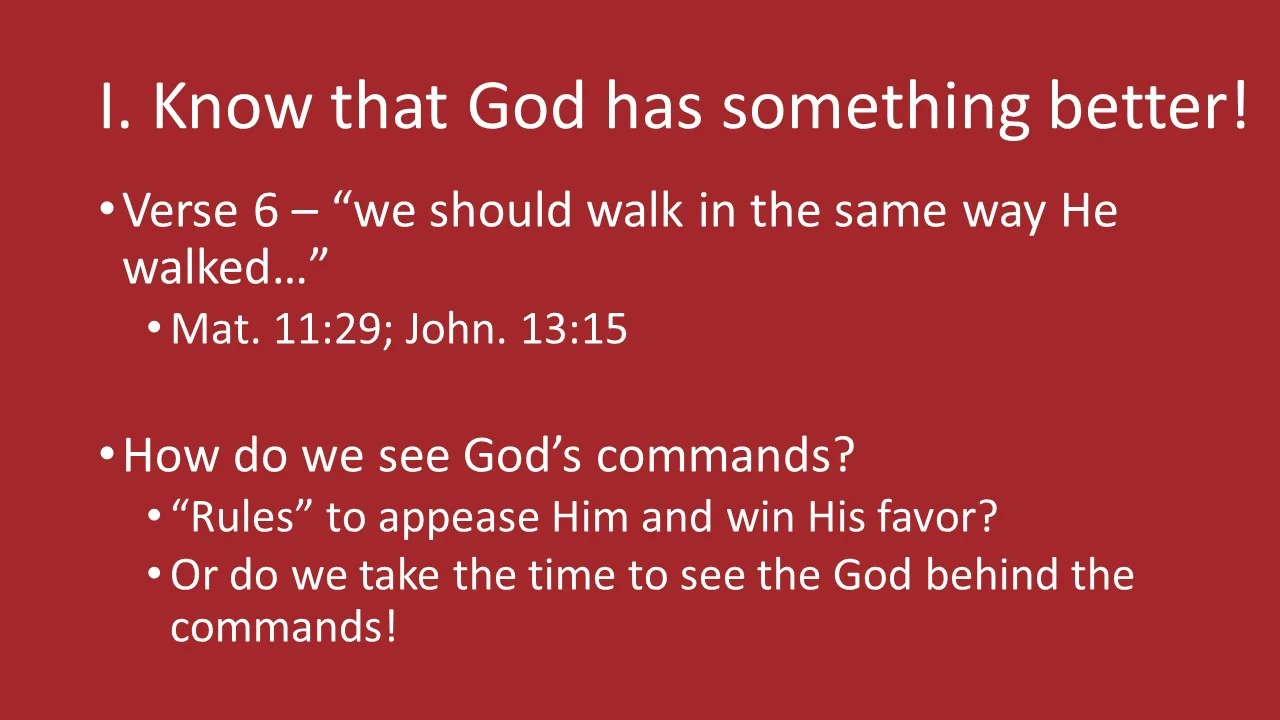 I. Know that God has something better!

• Verse 6 – “we should walk in the same way He walked…”
  • Mat. 11:29; John. 13:15

• How do we see God’s commands?
  • “Rules” to appease Him and win His favor?
  • Or do we take the time to see the God behind the commands!